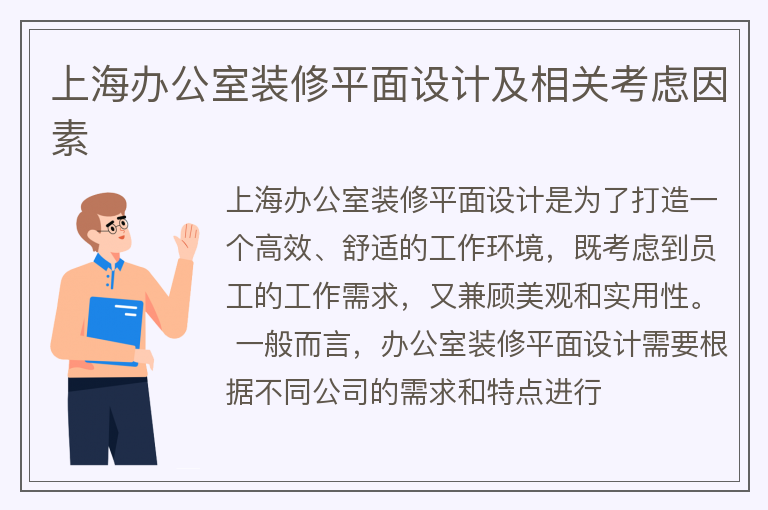 上海办公室装修平面设计及相关考虑因素

上海办公室装修平面设计是为了打造一个高效、舒适的工作环境，既考虑到员工的工作需求，又兼顾美观和实用性。 一般而言，办公室装修平面设计需要根据不同公司的需求和特点进行